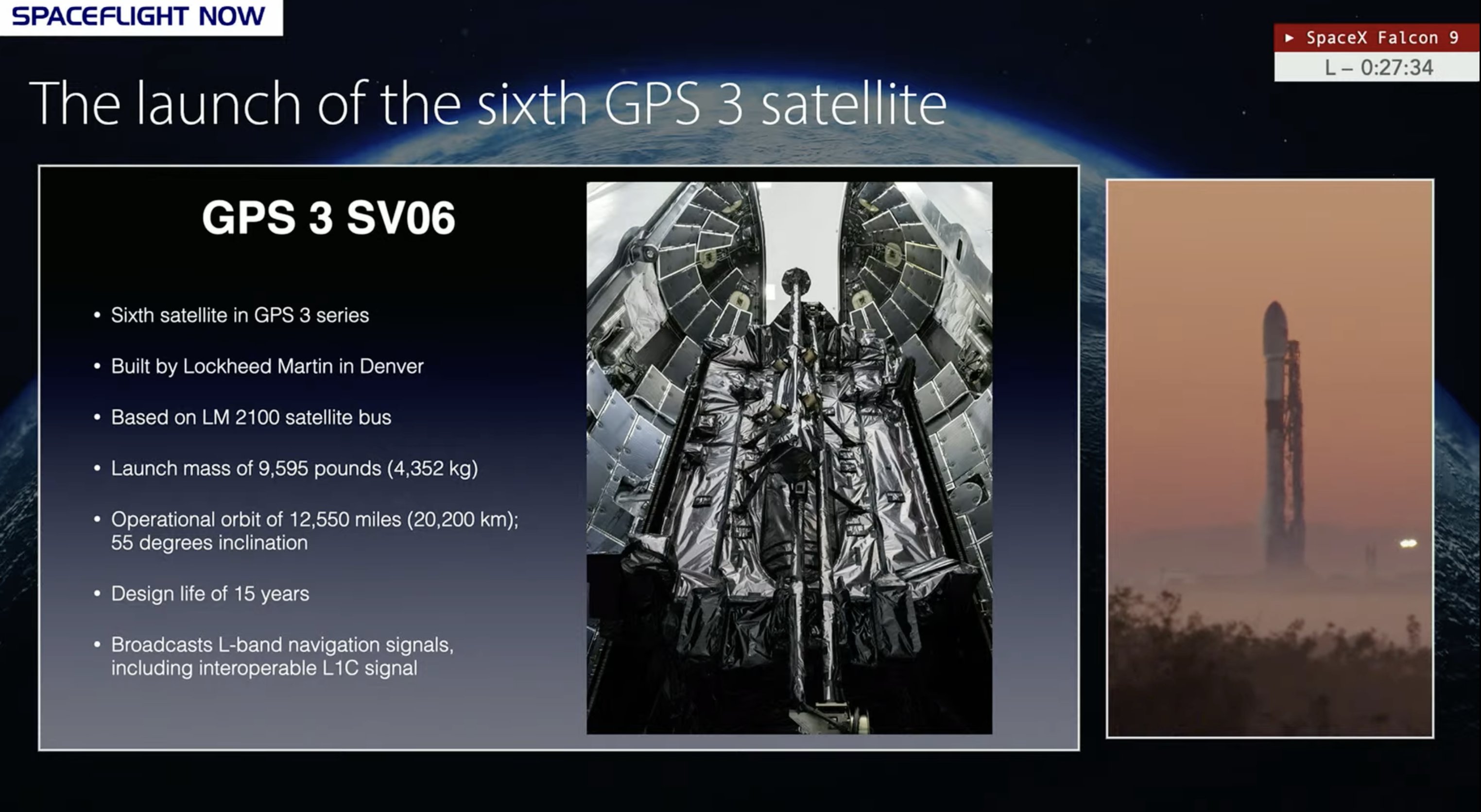 SPACEFLIGHT NOW

▶ SpaceX Falcon 9
L – 0:27:34

The launch of the sixth GPS 3 satellite

GPS 3 SV06

• Sixth satellite in GPS 3 series

• Built by Lockheed Martin in Denver

• Based on LM 2100 satellite bus

• Launch mass of 9,595 pounds (4,352 kg)

• Operational orbit of 12,550 miles (20,200 km); 55 degrees inclination

• Design life of 15 years

• Broadcasts L-band navigation signals, including interoperable L1C signal